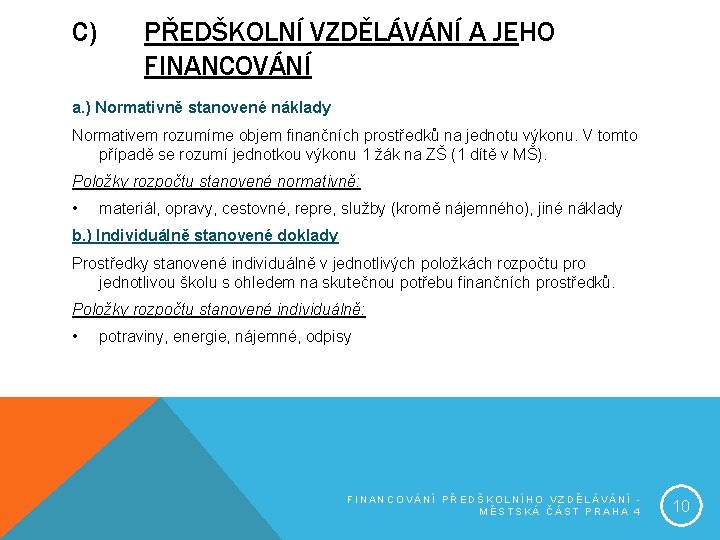 C) PŘEDŠKOLNÍ VZDĚLÁVÁNÍ A JEHO FINANCOVÁNÍ

a.) Normativně stanovené náklady

Normativem rozumíme objem finančních prostředků na jednotu výkonu. V tomto případě se rozumí jednotkou výkonu 1 žák na ZŠ (1 dítě v MŠ).

Položky rozpočtu stanovené normativně:

• materiál, opravy, cestovné, repre, služby (kromě nájemného), jiné náklady

b.) Individuálně stanovené doklady

Prostředky stanovené individuálně v jednotlivých položkách rozpočtu pro jednotlivou školu s ohledem na skutečnou potřebu finančních prostředků.

Položky rozpočtu stanovené individuálně:

• potraviny, energie, nájemné, odpisy

FINANCOVÁNÍ PŘEDŠKOLNÍHO VZDĚLÁVÁNÍ - MĚSTSKÁ ČÁST PRAHA 4

10